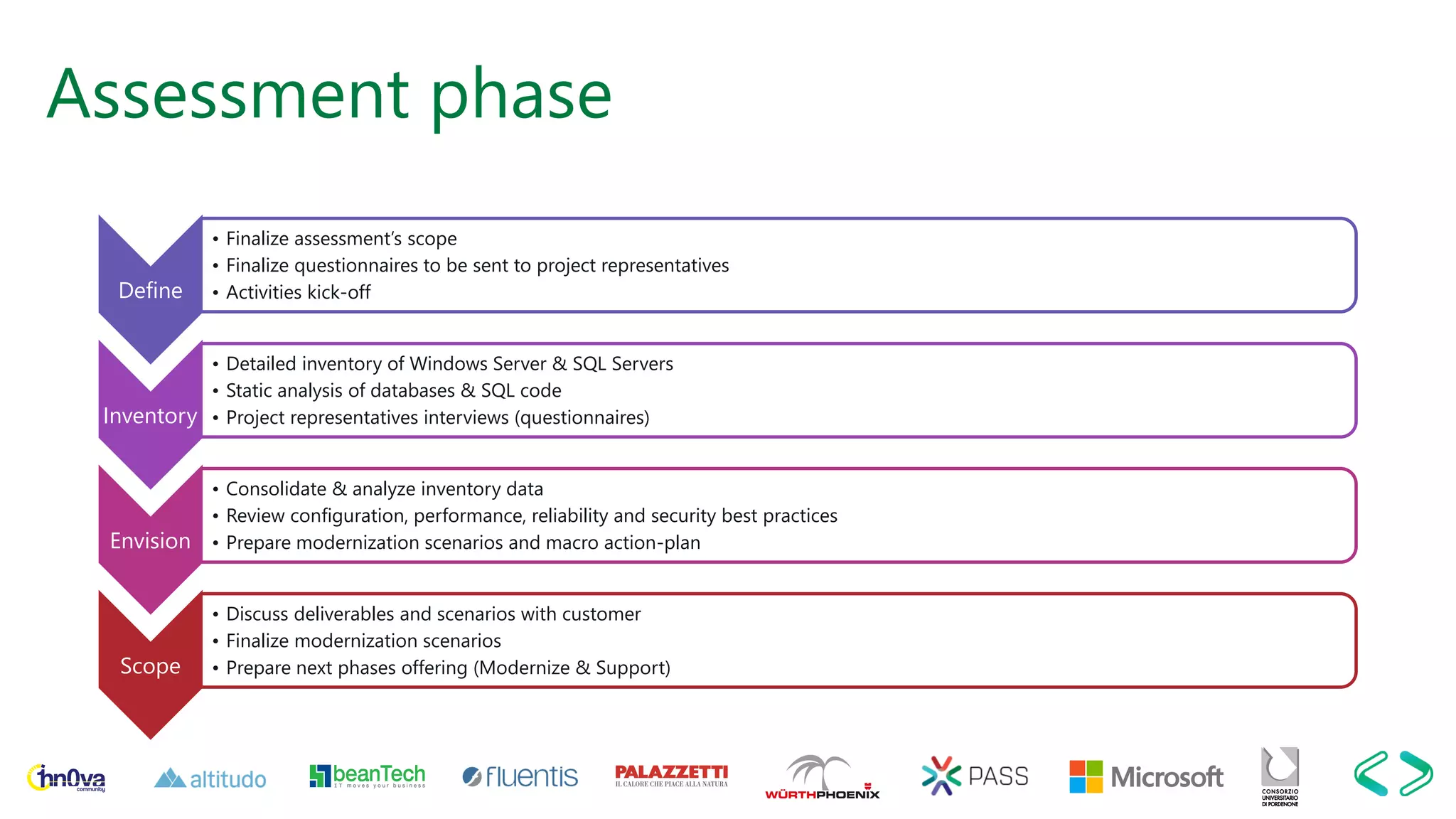 Assessment phase

Define
• Finalize assessment's scope
• Finalize questionnaires to be sent to project representatives
• Activities kick-off

Inventory
• Detailed inventory of Windows Server & SQL Servers
• Static analysis of databases & SQL code
• Project representatives interviews (questionnaires)

Envision
• Consolidate & analyze inventory data
• Review configuration, performance, reliability and security best practices
• Prepare modernization scenarios and macro action-plan

Scope
• Discuss deliverables and scenarios with customer
• Finalize modernization scenarios
• Prepare next phases offering (Modernize & Support)

inn0va community altitudo beanTech IT moves your business fluentis PALAZZETTI IL CALORE CHE PIACE ALLA NATURA WÜRTHPHOENIX PASS Microsoft CONSORZIO UNIVERSITARIO DI PORDENONE